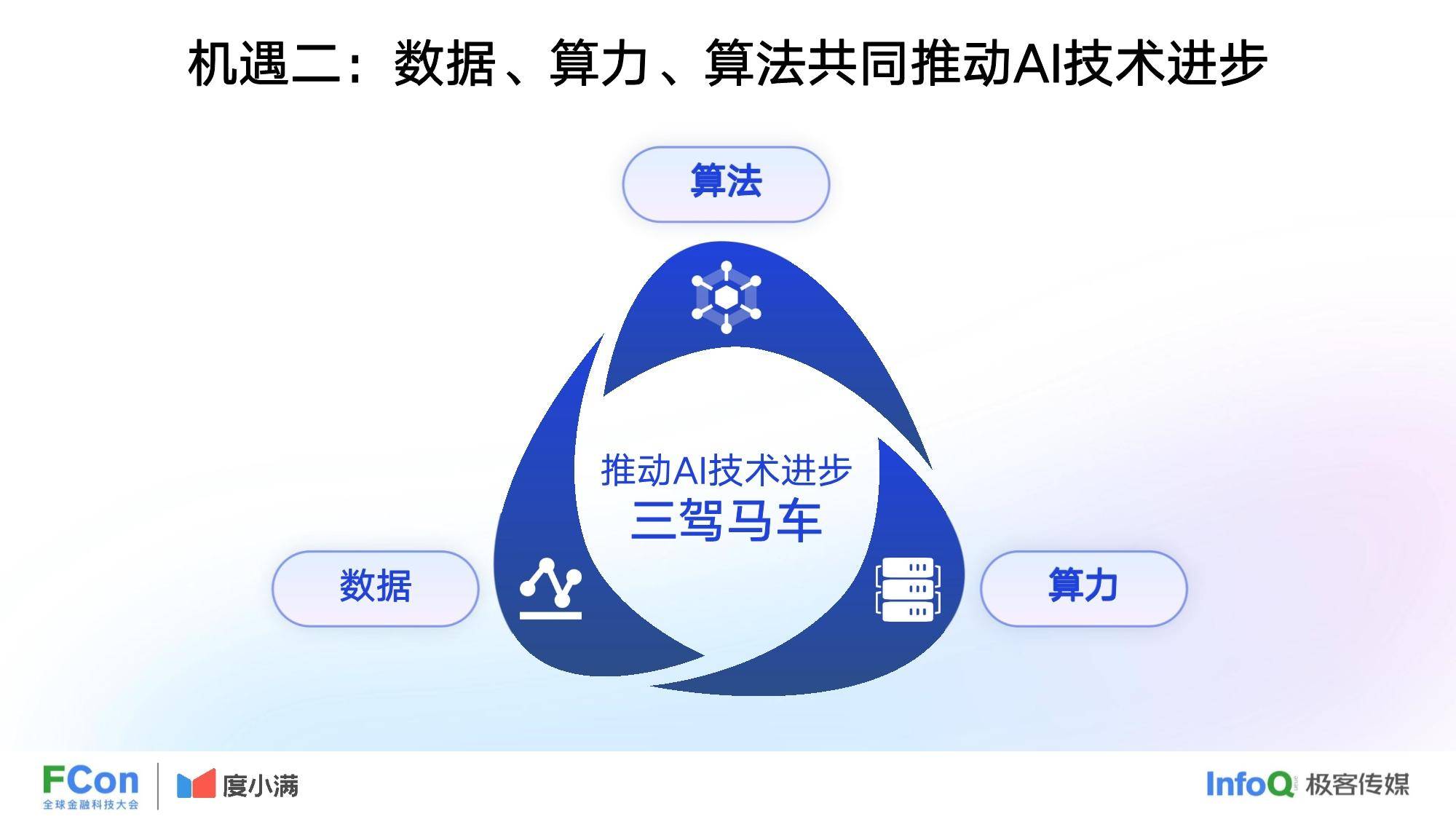 机遇二：数据、算力、算法共同推动AI技术进步

算法

推动AI技术进步
三驾马车

数据

算力

FCon
全球金融科技大会

度小满

InfoQ 极客传媒